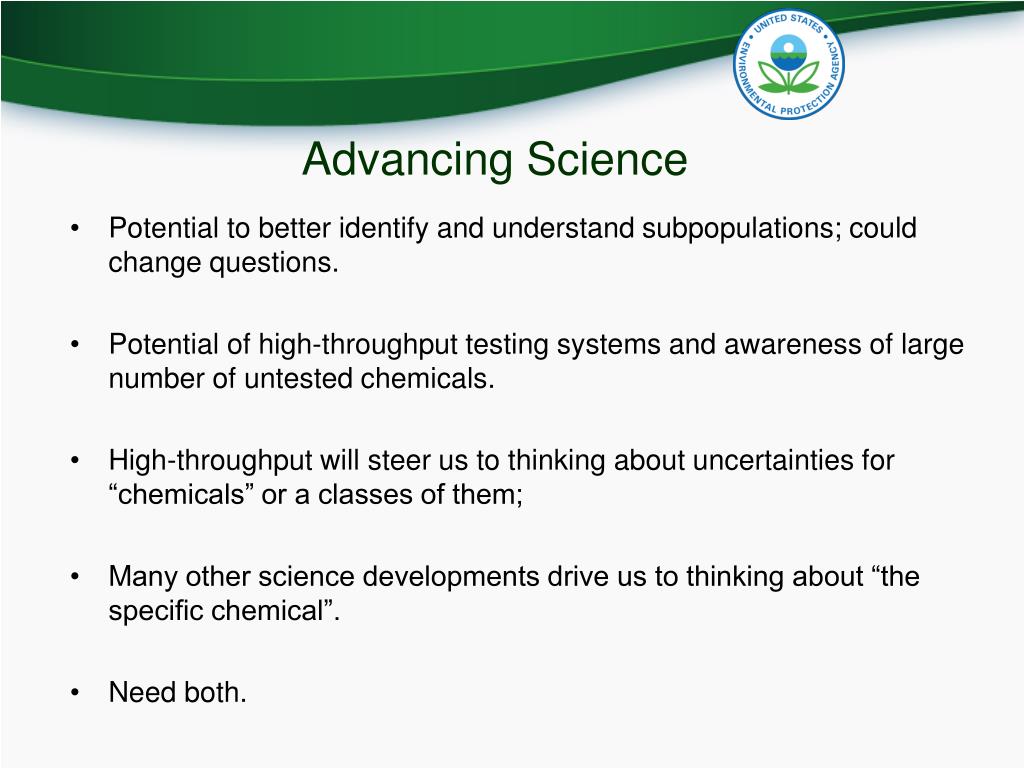 UNITED STATES ENVIRONMENTAL PROTECTION AGENCY

Advancing Science

• Potential to better identify and understand subpopulations; could change questions.

• Potential of high-throughput testing systems and awareness of large number of untested chemicals.

• High-throughput will steer us to thinking about uncertainties for “chemicals” or a classes of them;

• Many other science developments drive us to thinking about “the specific chemical”.

• Need both.